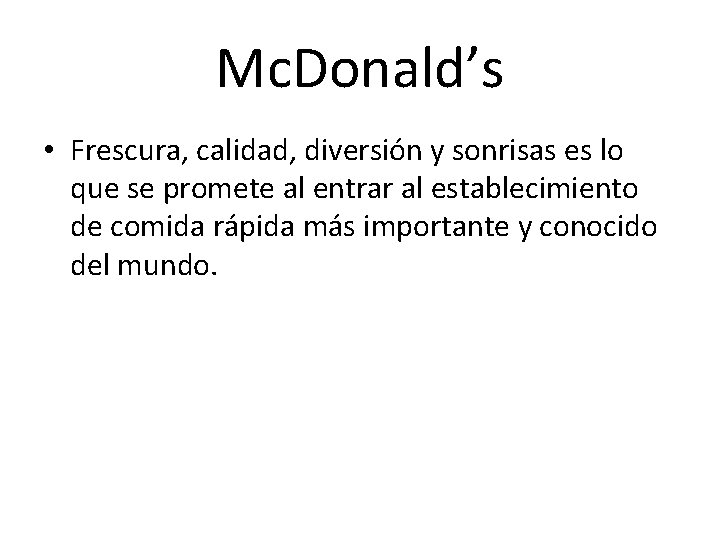 McDonald’s

• Frescura, calidad, diversión y sonrisas es lo que se promete al entrar al establecimiento de comida rápida más importante y conocido del mundo.